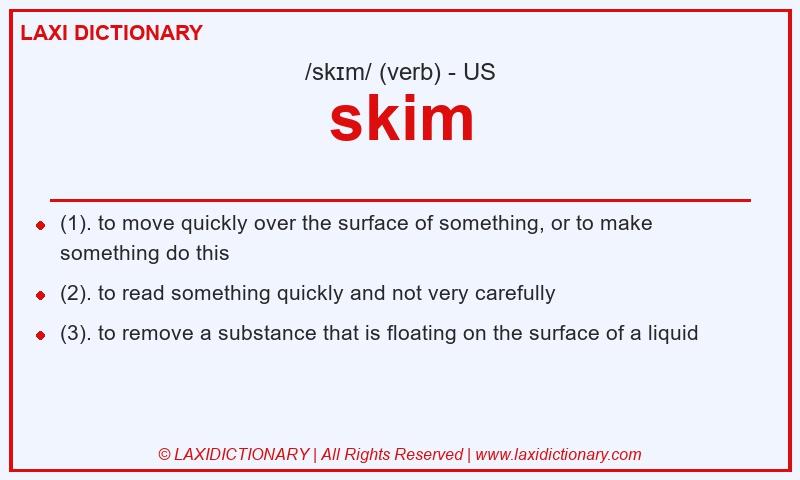 LAXI DICTIONARY

/skɪm/ (verb) - US

skim

- (1). to move quickly over the surface of something, or to make something do this
- (2). to read something quickly and not very carefully
- (3). to remove a substance that is floating on the surface of a liquid

© LAXIDICTIONARY | All Rights Reserved | www.laxidictionary.com